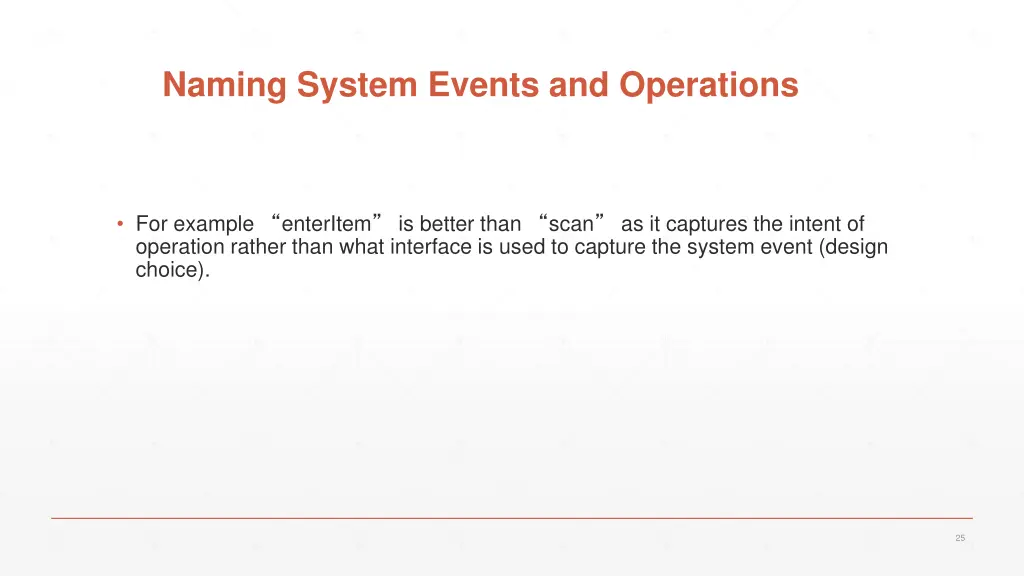 Naming System Events and Operations

• For example “enterItem” is better than “scan” as it captures the intent of operation rather than what interface is used to capture the system event (design choice).

25